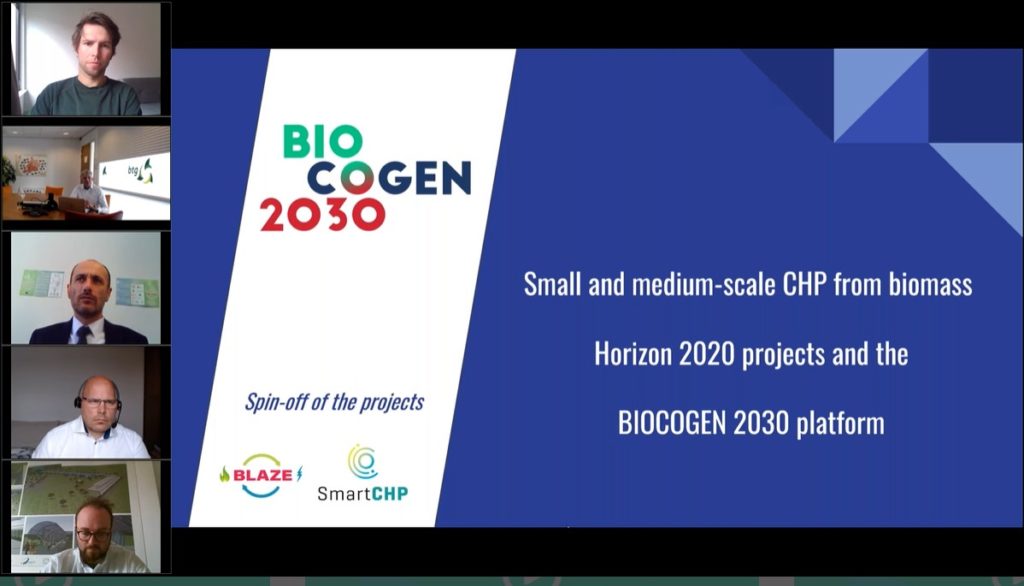 btg

BIO
COGEN
2030

Spin-off of the projects

BLAZE

SmartCHP

Small and medium-scale CHP from biomass

Horizon 2020 projects and the

BIOCOGEN 2030 platform